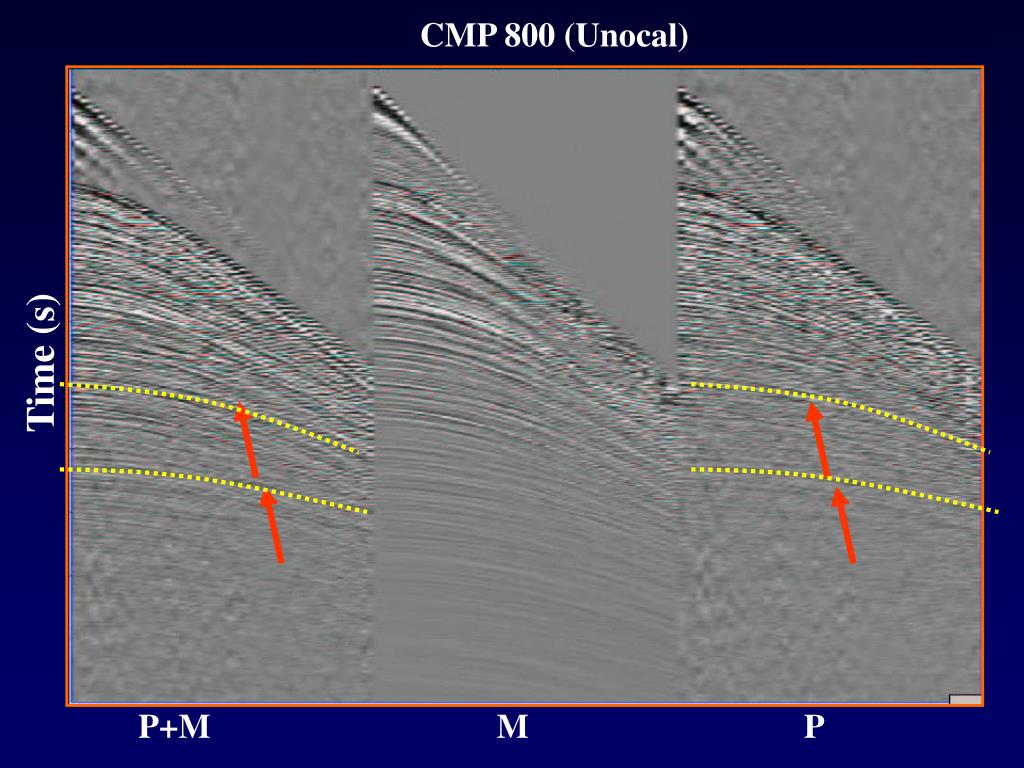 CMP 800 (Unocal)

Time (s)

P+M

M

P